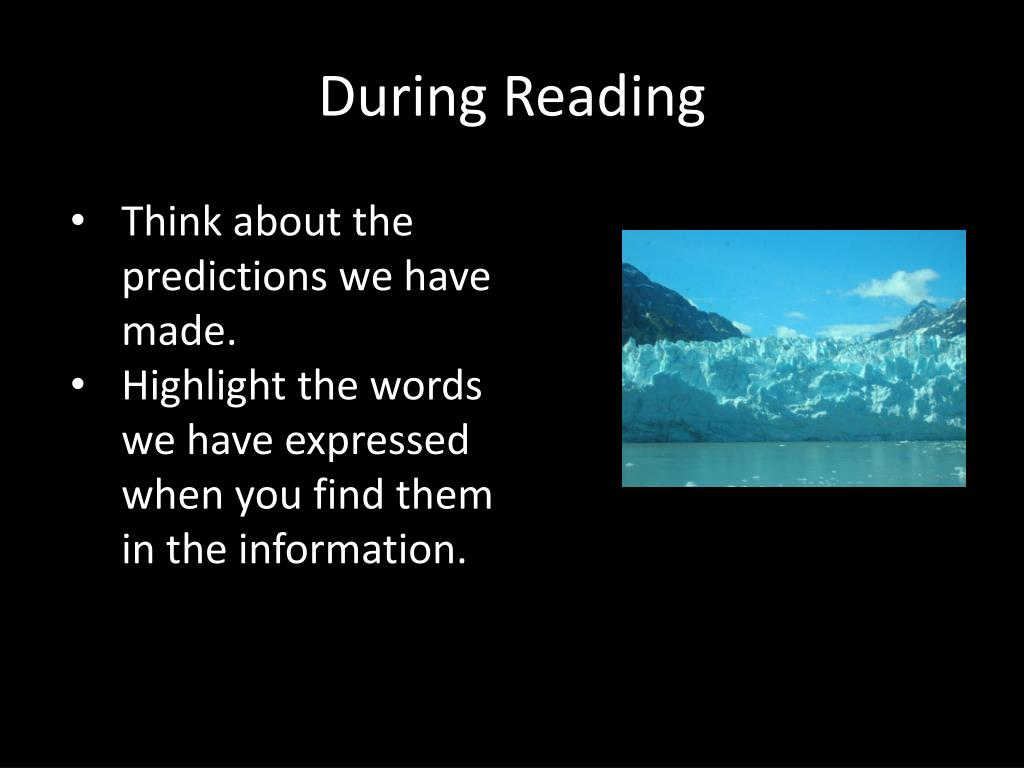 During Reading

• Think about the predictions we have made.
• Highlight the words we have expressed when you find them in the information.